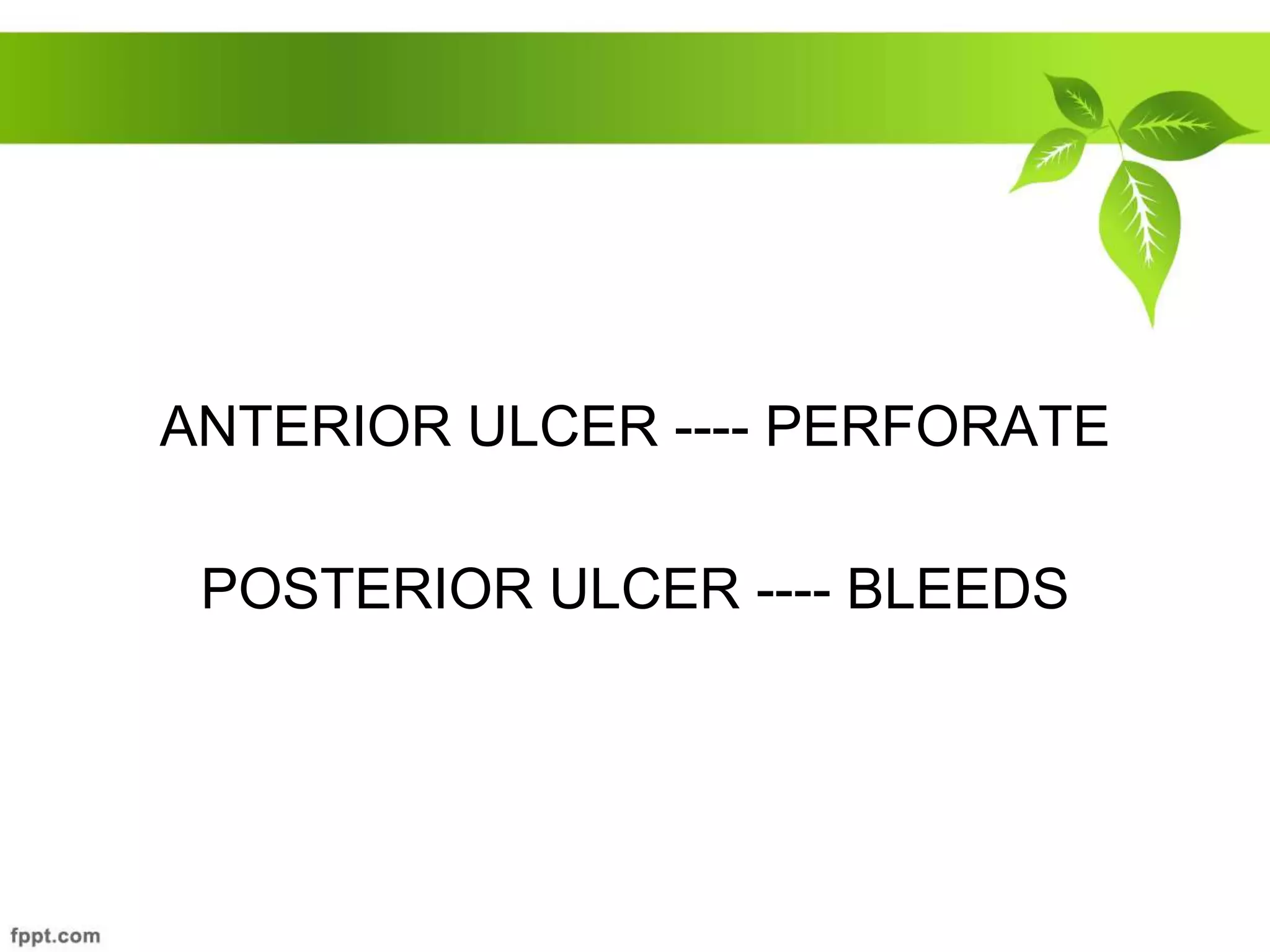 ANTERIOR ULCER ---- PERFORATE

POSTERIOR ULCER ---- BLEEDS

fppt.com